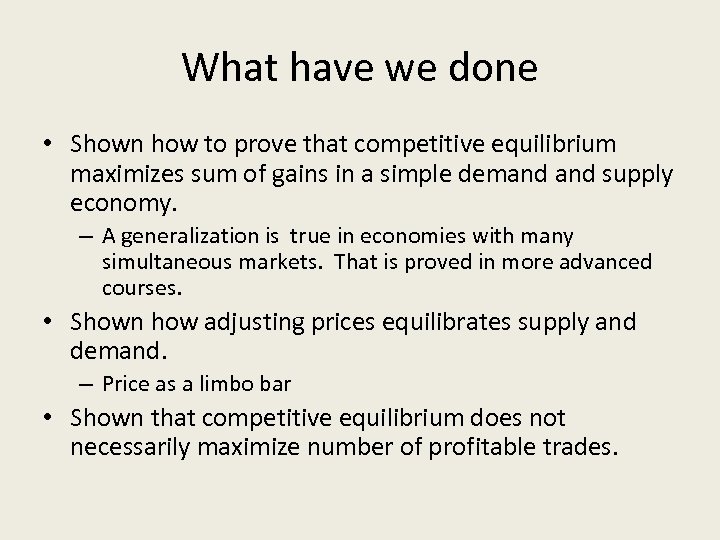 What have we done

• Shown how to prove that competitive equilibrium maximizes sum of gains in a simple demand and supply economy.

– A generalization is true in economies with many simultaneous markets. That is proved in more advanced courses.

• Shown how adjusting prices equilibrates supply and demand.

– Price as a limbo bar

• Shown that competitive equilibrium does not necessarily maximize number of profitable trades.